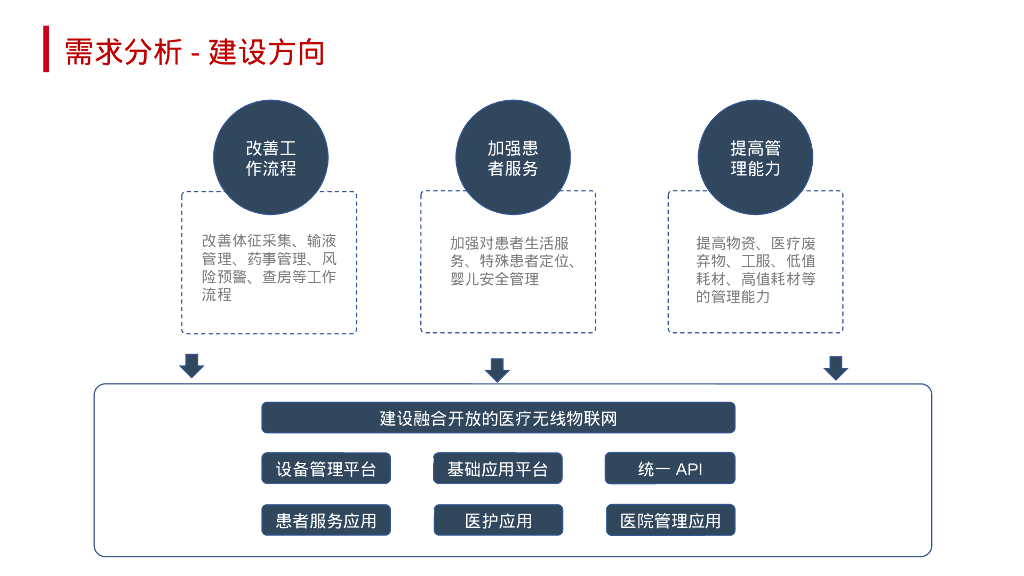 需求分析 - 建设方向

改善工作流程

改善体征采集、输液管理、药事管理、风险预警、查房等工作流程

加强患者服务

加强对患者生活服务、特殊患者定位、婴儿安全管理

提高管理能力

提高物资、医疗废弃物、工服、低值耗材、高值耗材等的管理能力

建设融合开放的医疗无线物联网

设备管理平台

基础应用平台

统一 API

患者服务应用

医护应用

医院管理应用